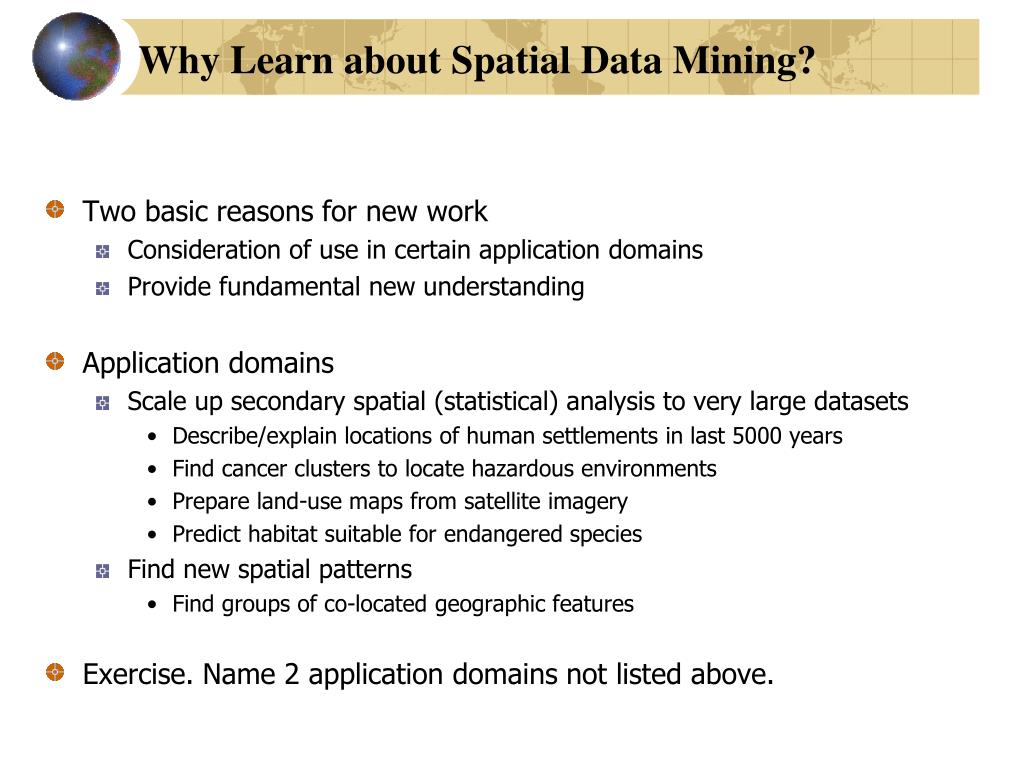 Why Learn about Spatial Data Mining?

Two basic reasons for new work
Consideration of use in certain application domains
Provide fundamental new understanding

Application domains
Scale up secondary spatial (statistical) analysis to very large datasets
• Describe/explain locations of human settlements in last 5000 years
• Find cancer clusters to locate hazardous environments
• Prepare land-use maps from satellite imagery
• Predict habitat suitable for endangered species
Find new spatial patterns
• Find groups of co-located geographic features

Exercise. Name 2 application domains not listed above.